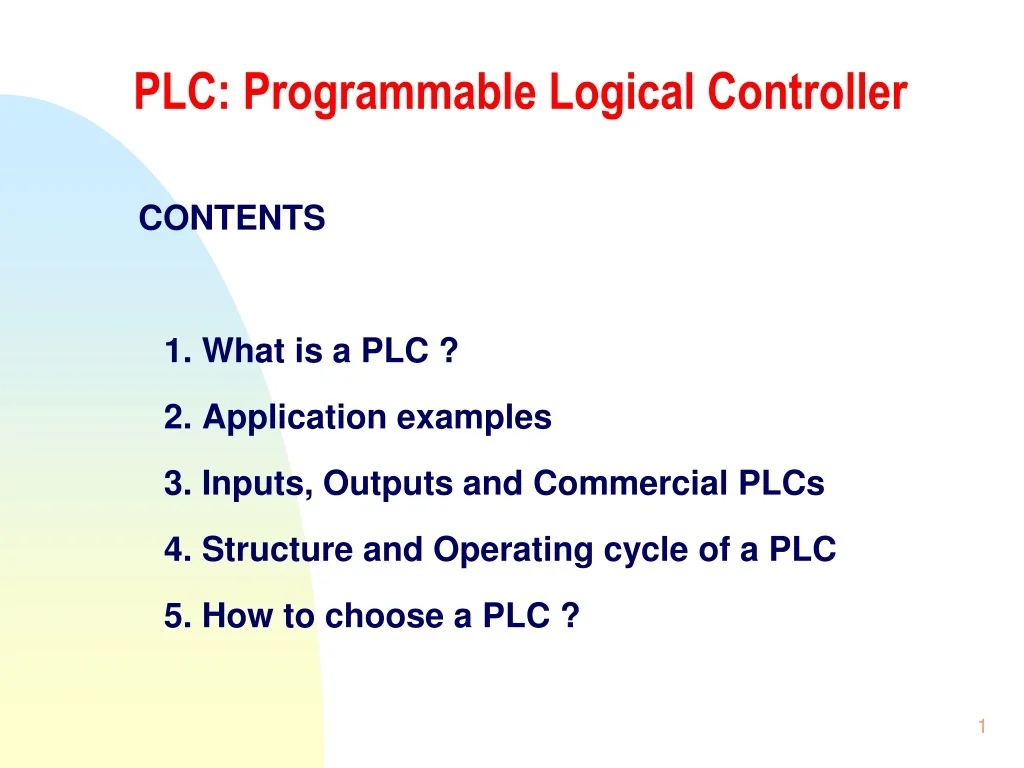 PLC: Programmable Logical Controller

CONTENTS

1. What is a PLC ?

2. Application examples

3. Inputs, Outputs and Commercial PLCs

4. Structure and Operating cycle of a PLC

5. How to choose a PLC ?

1